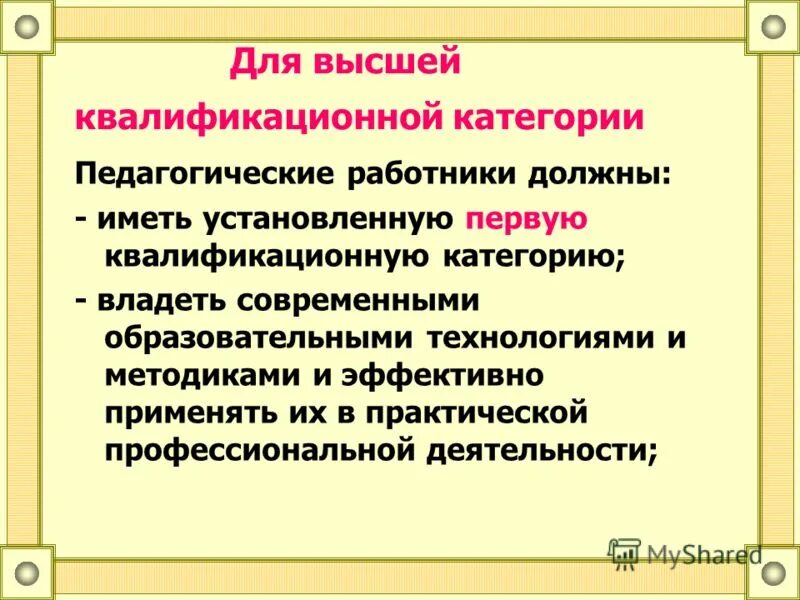 Для высшей квалификационной категории

Педагогические работники должны:

- иметь установленную первую квалификационную категорию;

- владеть современными образовательными технологиями и методиками и эффективно применять их в практической профессиональной деятельности;

MyShared